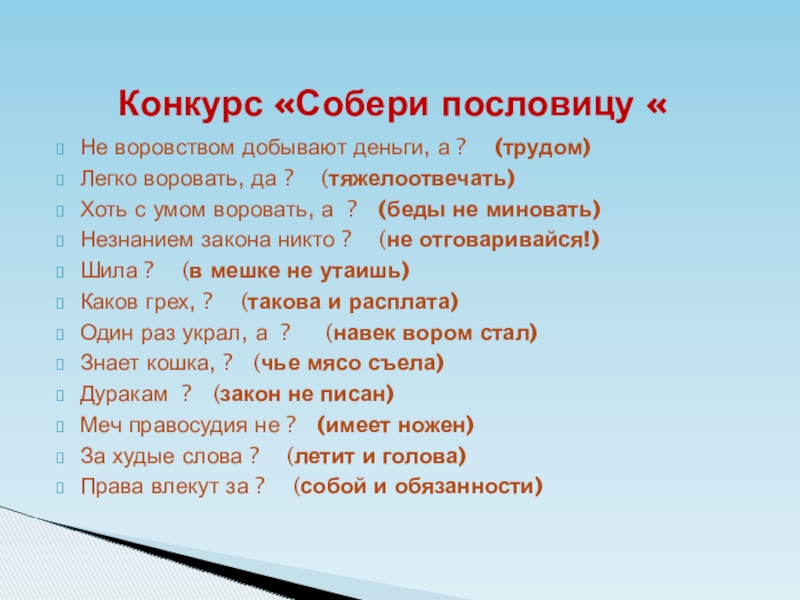 Конкурс «Собери пословицу «

Не воровством добывают деньги, а ? (трудом)

Легко воровать, да ? (тяжелоотвечать)

Хоть с умом воровать, а ? (беды не миновать)

Незнанием закона никто ? (не отговаривайся!)

Шила ? (в мешке не утаишь)

Каков грех, ? (такова и расплата)

Один раз украл, а ? (навек вором стал)

Знает кошка, ? (чье мясо съела)

Дуракам ? (закон не писан)

Меч правосудия не ? (имеет ножен)

За худые слова ? (летит и голова)

Права влекут за ? (собой и обязанности)